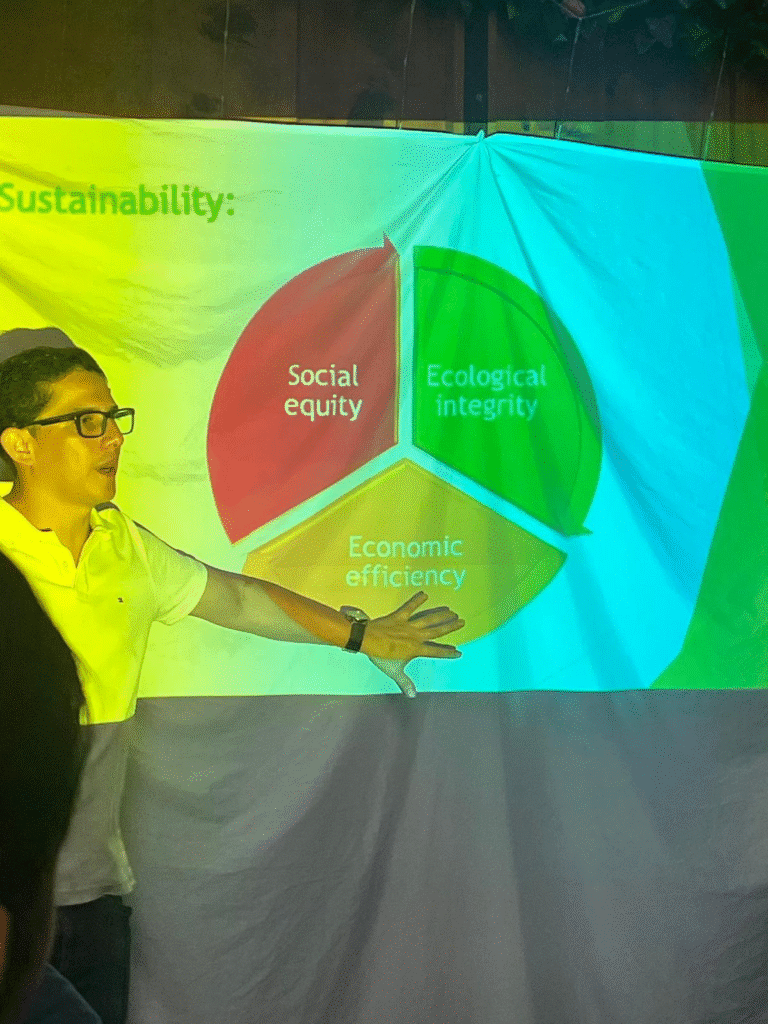 Sustainability:

Social equity

Ecological integrity

Economic efficiency